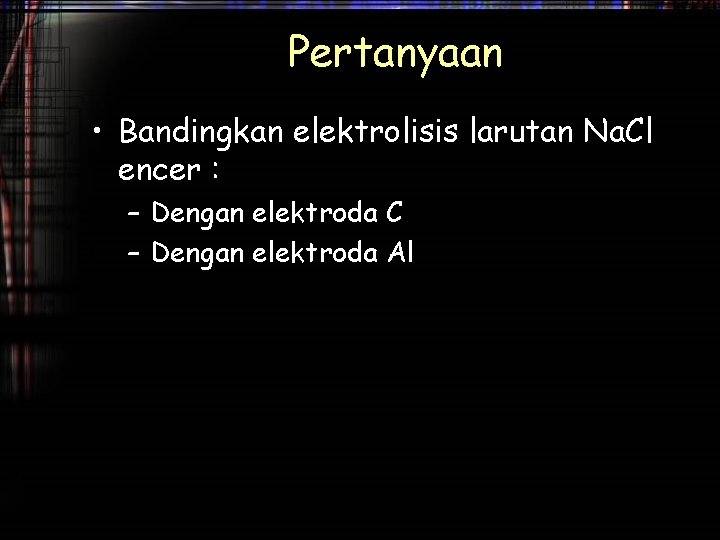 Pertanyaan

• Bandingkan elektrolisis larutan NaCl encer :
– Dengan elektroda C
– Dengan elektroda Al